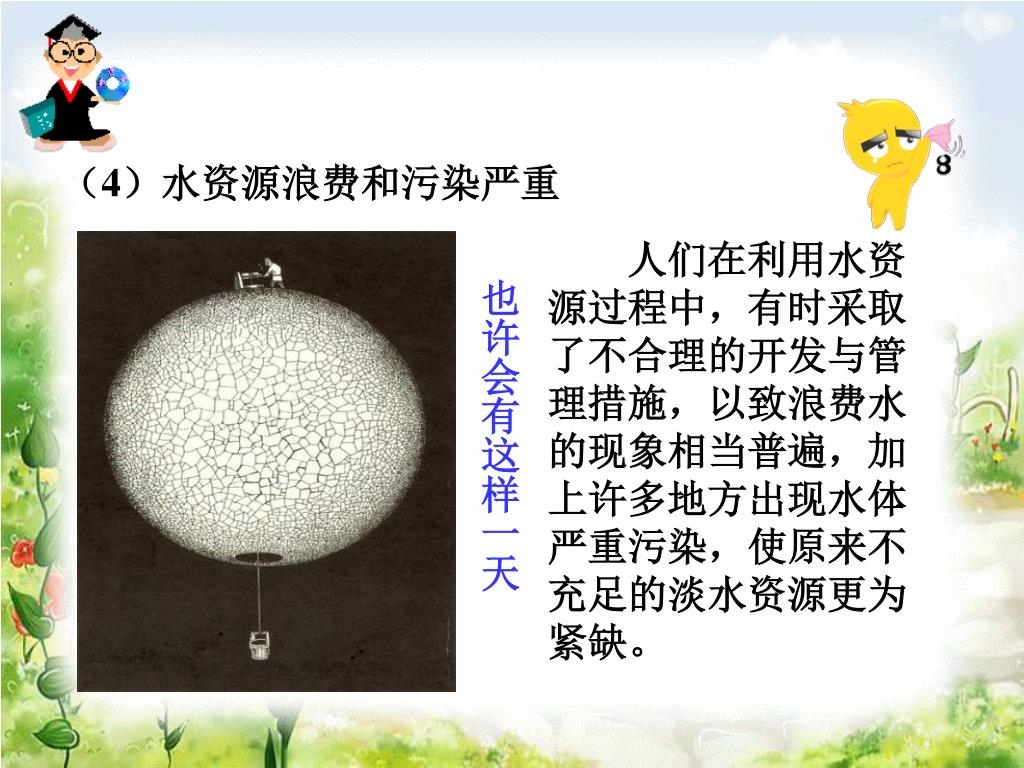 （4）水资源浪费和污染严重

也许会有这样一天

人们在利用水资源过程中，有时采取了不合理的开发与管理措施，以致浪费水的现象相当普遍，加上许多地方出现水体严重污染，使原来不充足的淡水资源更为紧缺。